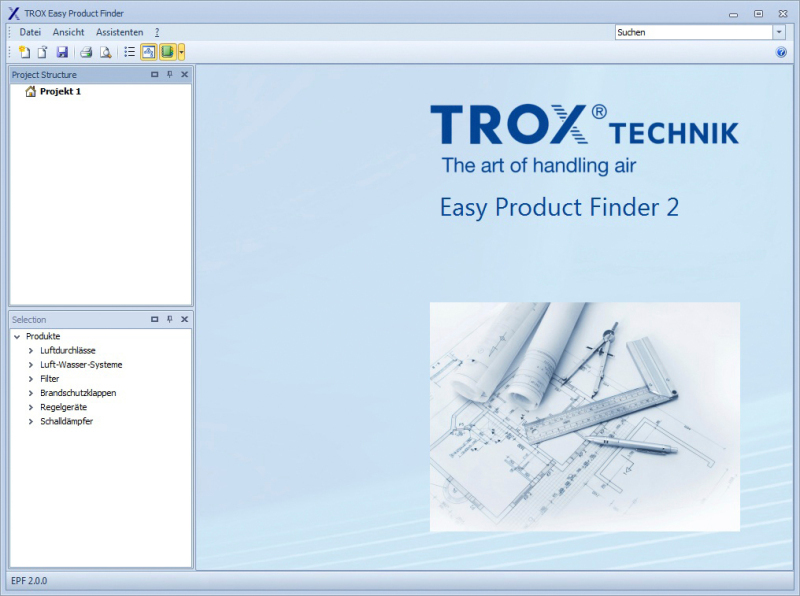 TROX Easy Product Finder

Datei Ansicht Assistenten ?

Suchen

Project Structure

Projekt 1

Selection

Produkte
Luftdurchlässe
Luft-Wasser-Systeme
Filter
Brandschutzklappen
Regelgeräte
Schalldämpfer

TROX® TECHNIK
The art of handling air

Easy Product Finder 2

EPF 2.0.0